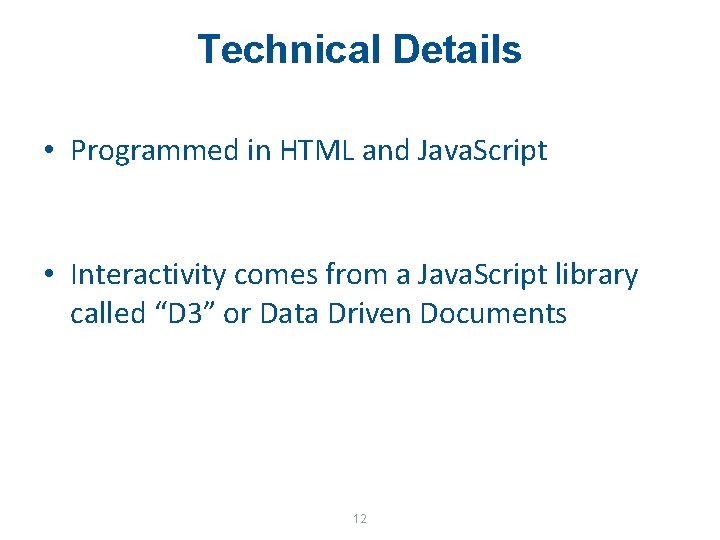 Technical Details

• Programmed in HTML and JavaScript

• Interactivity comes from a JavaScript library called “D3” or Data Driven Documents

12